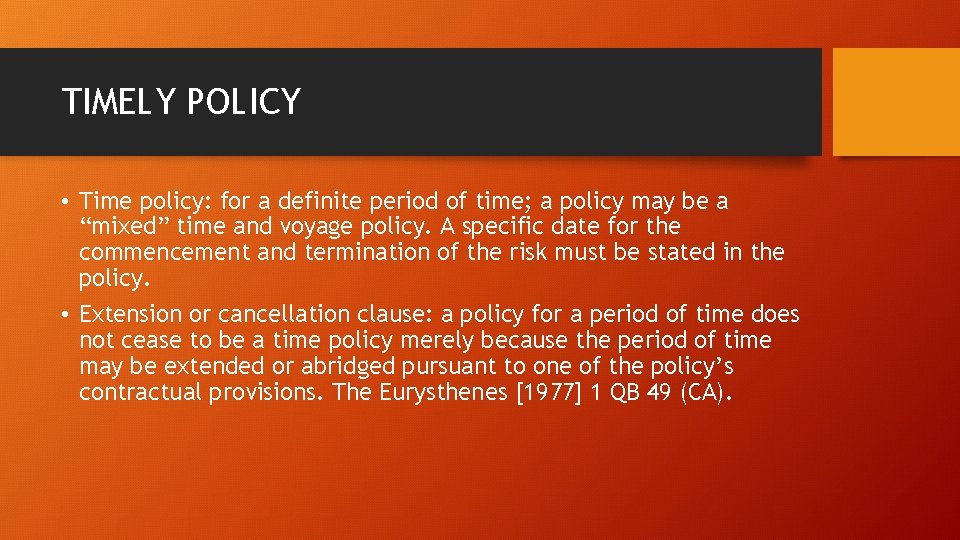 TIMELY POLICY

• Time policy: for a definite period of time; a policy may be a “mixed” time and voyage policy. A specific date for the commencement and termination of the risk must be stated in the policy.

• Extension or cancellation clause: a policy for a period of time does not cease to be a time policy merely because the period of time may be extended or abridged pursuant to one of the policy’s contractual provisions. The Eurysthenes [1977] 1 QB 49 (CA).